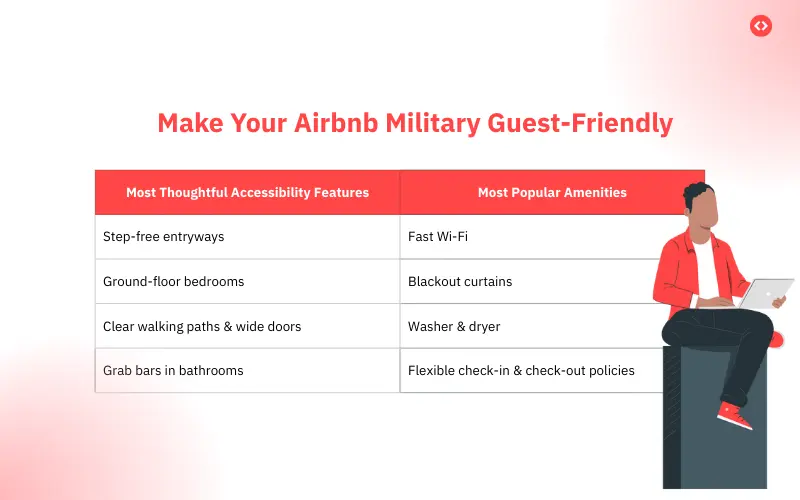 Make Your Airbnb Military Guest-Friendly

| Most Thoughtful Accessibility Features | Most Popular Amenities |
|---|---|
| Step-free entryways | Fast Wi-Fi |
| Ground-floor bedrooms | Blackout curtains |
| Clear walking paths & wide doors | Washer & dryer |
| Grab bars in bathrooms | Flexible check-in & check-out policies |